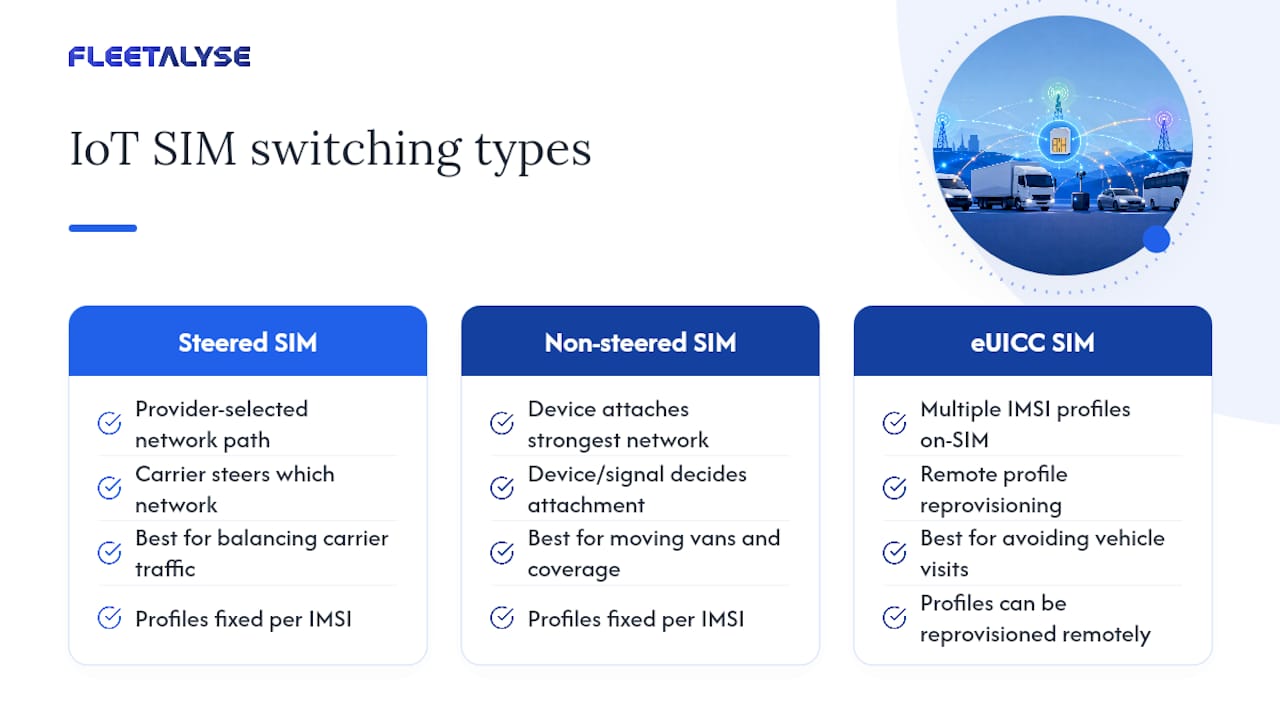 FLEETALYSE

IoT SIM switching types

Steered SIM

Provider-selected network path

Carrier steers which network

Best for balancing carrier traffic

Profiles fixed per IMSI

Non-steered SIM

Device attaches strongest network

Device/signal decides attachment

Best for moving vans and coverage

Profiles fixed per IMSI

eUICC SIM

Multiple IMSI profiles on-SIM

Remote profile reprovisioning

Best for avoiding vehicle visits

Profiles can be reprovisioned remotely